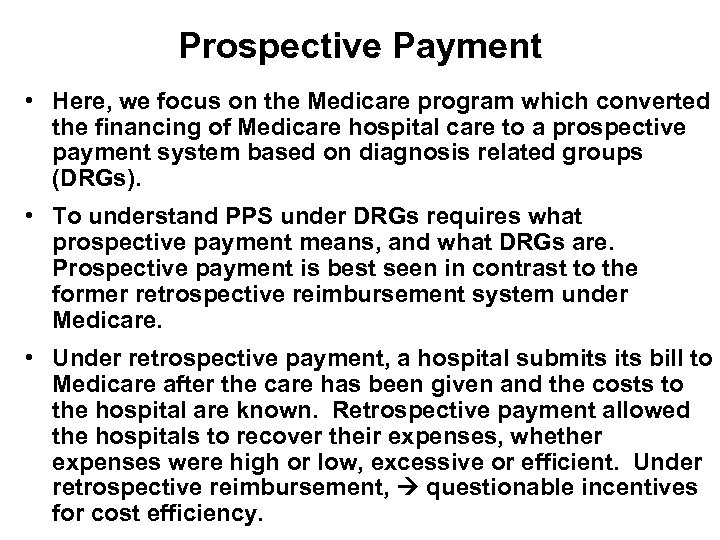 Prospective Payment

• Here, we focus on the Medicare program which converted the financing of Medicare hospital care to a prospective payment system based on diagnosis related groups (DRGs).

• To understand PPS under DRGs requires what prospective payment means, and what DRGs are. Prospective payment is best seen in contrast to the former retrospective reimbursement system under Medicare.

• Under retrospective payment, a hospital submits its bill to Medicare after the care has been given and the costs to the hospital are known. Retrospective payment allowed the hospitals to recover their expenses, whether expenses were high or low, excessive or efficient. Under retrospective reimbursement, → questionable incentives for cost efficiency.